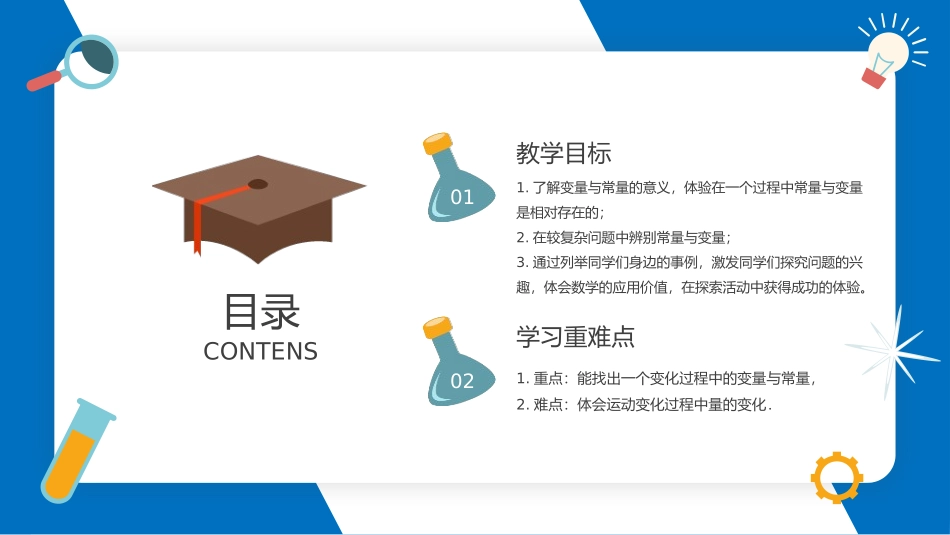 目录
CONTENS

01
教学目标
1. 了解变量与常量的意义，体验在一个过程中常量与变量是相对存在的;
2. 在较复杂问题中辨别常量与变量;
3. 通过列举同学们身边的事例，激发同学们探究问题的兴趣，体会数学的应用价值，在探索活动中获得成功的体验。

02
学习重难点
1. 重点：能找出一个变化过程中的变量与常量，
2. 难点：体会运动变化过程中量的变化.